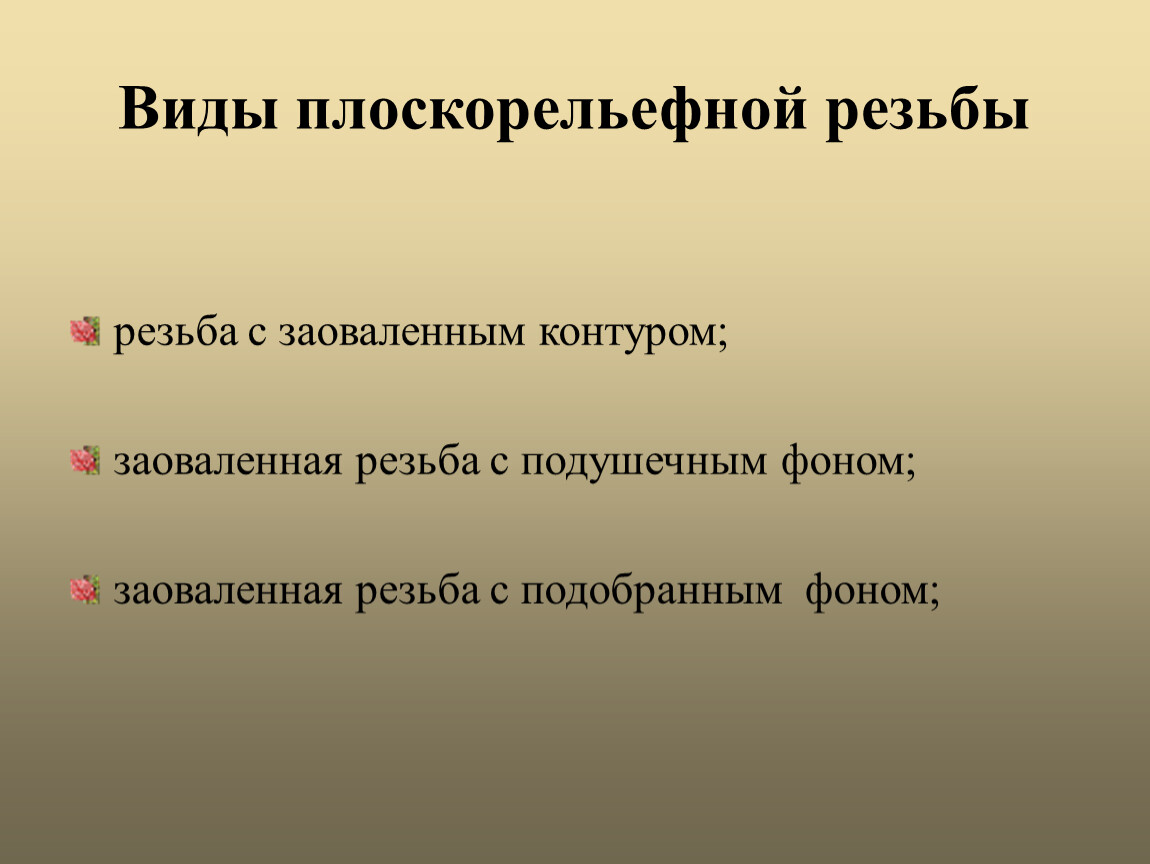 Виды плоскорельефной резьбы

резьба с заоваленным контуром;

заоваленная резьба с подушечным фоном;

заоваленная резьба с подобранным фоном;